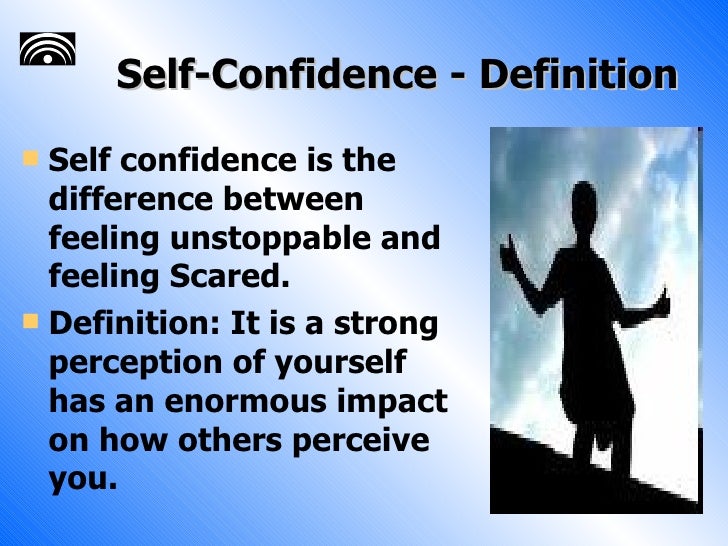 Self-Confidence - Definition

Self confidence is the difference between feeling unstoppable and feeling Scared.

Definition: It is a strong perception of yourself has an enormous impact on how others perceive you.